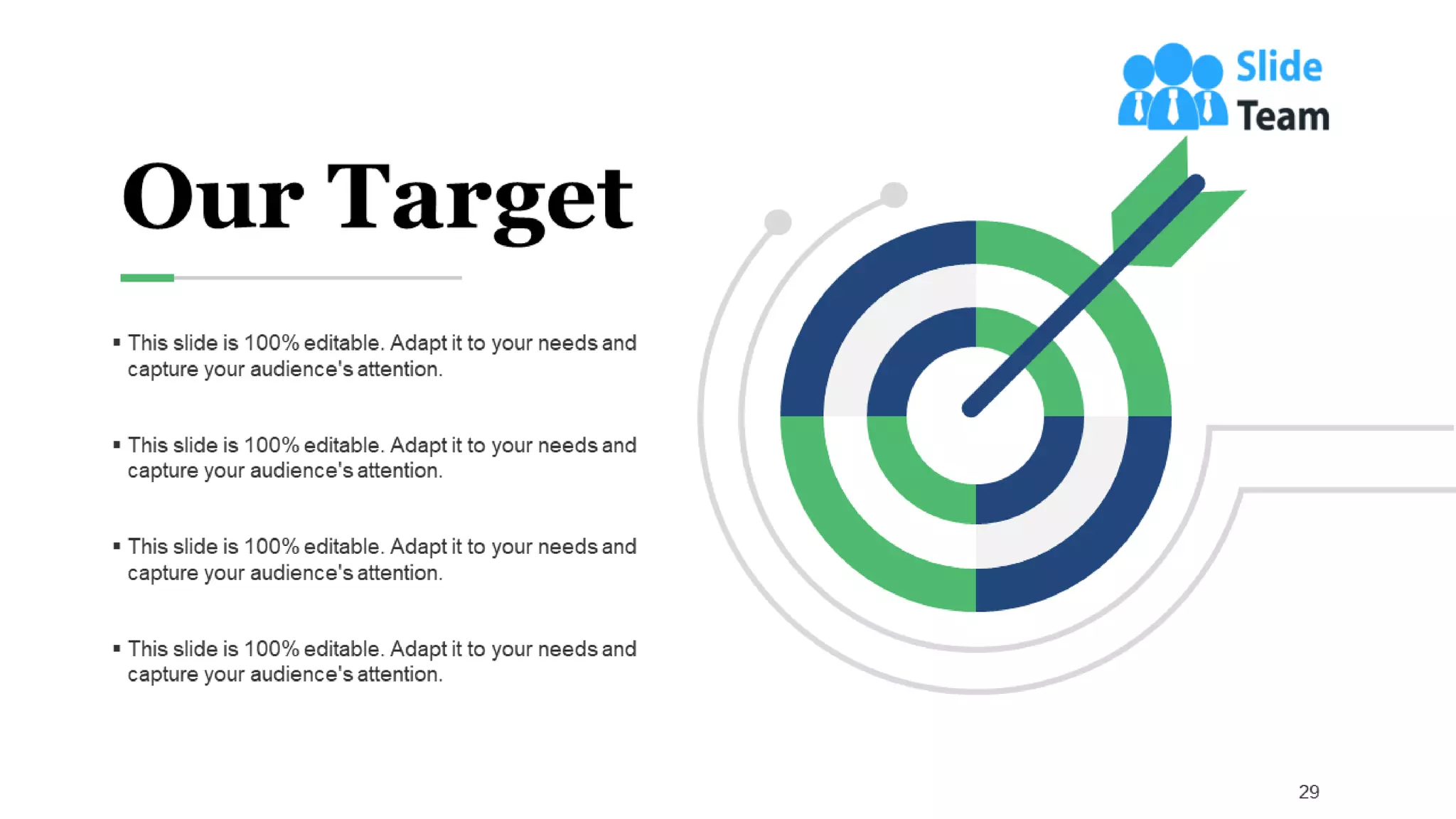 Slide Team

Our Target

▪ This slide is 100% editable. Adapt it to your needs and capture your audience's attention.

▪ This slide is 100% editable. Adapt it to your needs and capture your audience's attention.

▪ This slide is 100% editable. Adapt it to your needs and capture your audience's attention.

▪ This slide is 100% editable. Adapt it to your needs and capture your audience's attention.

29